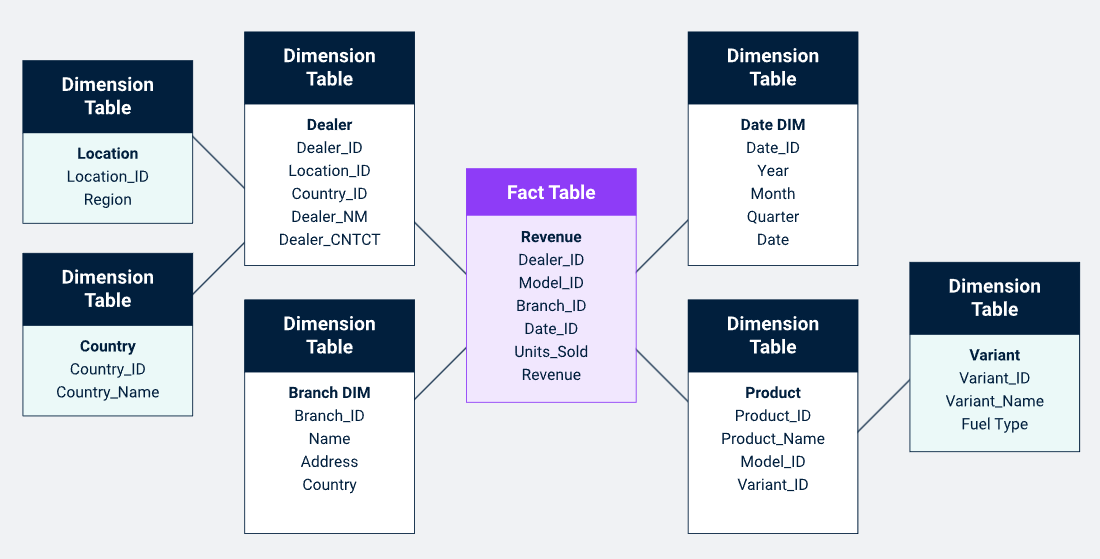 Dimension Table

Location
Location_ID
Region

Dimension Table

Country
Country_ID
Country_Name

Dimension Table

Dealer
Dealer_ID
Location_ID
Country_ID
Dealer_NM
Dealer_CNTCT

Dimension Table

Branch DIM
Branch_ID
Name
Address
Country

Fact Table

Revenue
Dealer_ID
Model_ID
Branch_ID
Date_ID
Units_Sold
Revenue

Dimension Table

Date DIM
Date_ID
Year
Month
Quarter
Date

Dimension Table

Product
Product_ID
Product_Name
Model_ID
Variant_ID

Dimension Table

Variant
Variant_ID
Variant_Name
Fuel Type